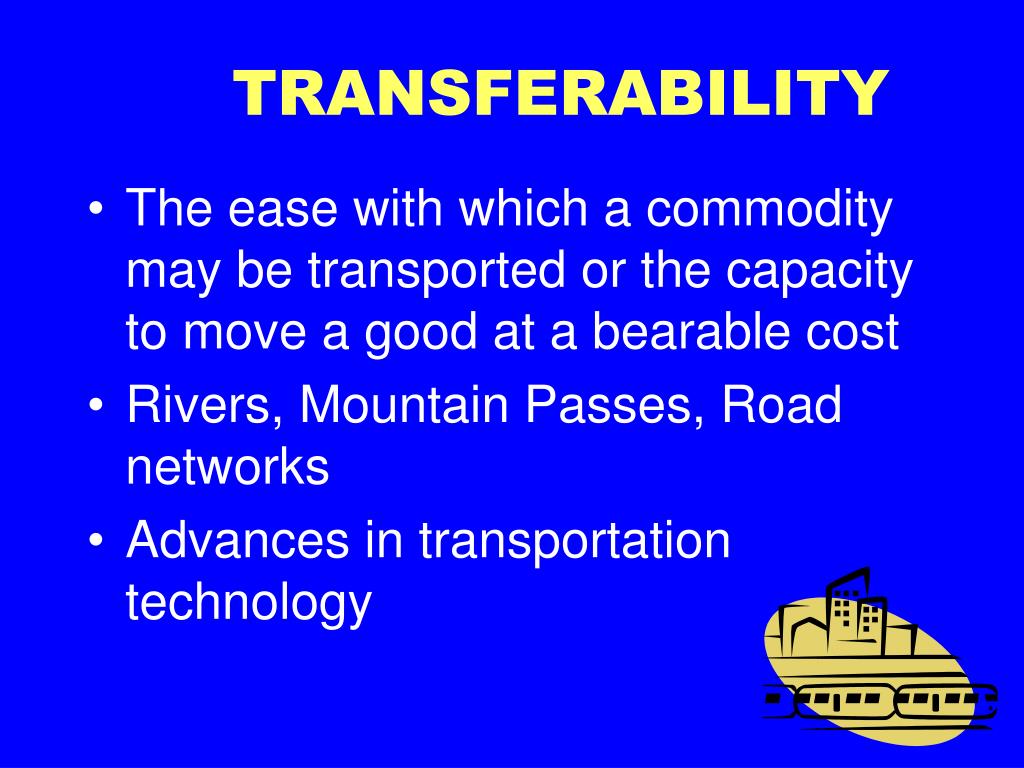 TRANSFERABILITY

• The ease with which a commodity may be transported or the capacity to move a good at a bearable cost

• Rivers, Mountain Passes, Road networks

• Advances in transportation technology